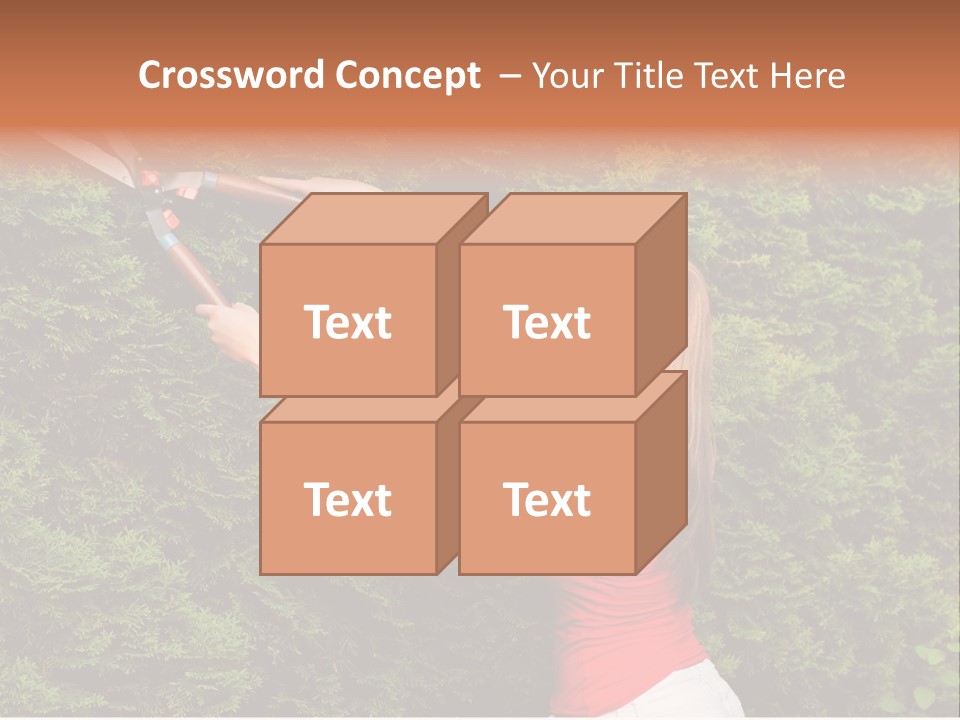 Crossword Concept – Your Title Text Here

Text

Text

Text

Text